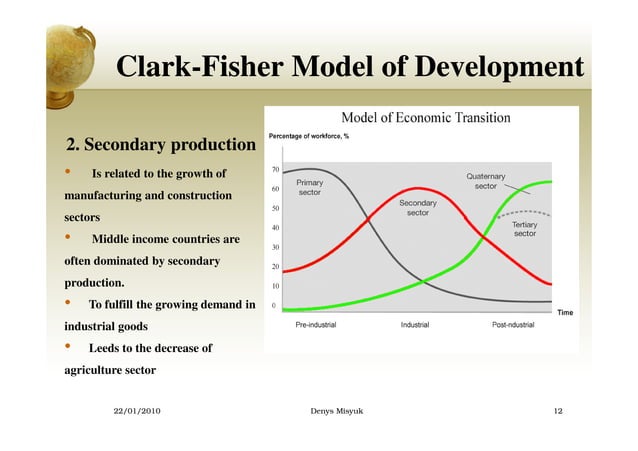 Clark-Fisher Model of Development

2. Secondary production

• Is related to the growth of manufacturing and construction sectors

• Middle income countries are often dominated by secondary production.

• To fulfill the growing demand in industrial goods

• Leeds to the decrease of agriculture sector

Model of Economic Transition

Percentage of workforce, %

70
60
50
40
30
20
10
0

Primary sector

Secondary sector

Quaternary sector

Tertiary sector

Time

Pre-industrial

Industrial

Post-ndustrial

22/01/2010

Denys Misyuk

12